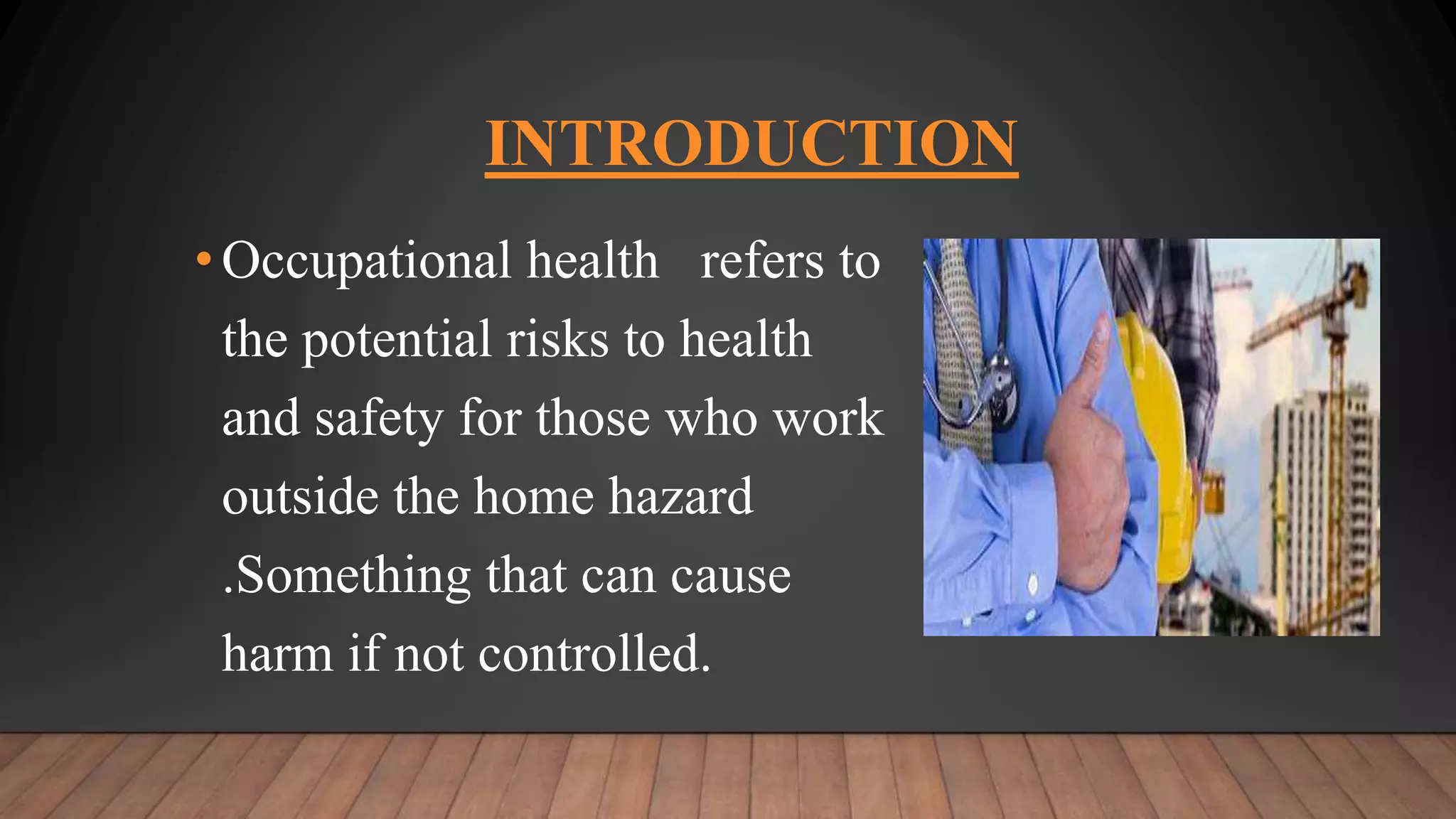 INTRODUCTION

• Occupational health refers to the potential risks to health and safety for those who work outside the home hazard .Something that can cause harm if not controlled.